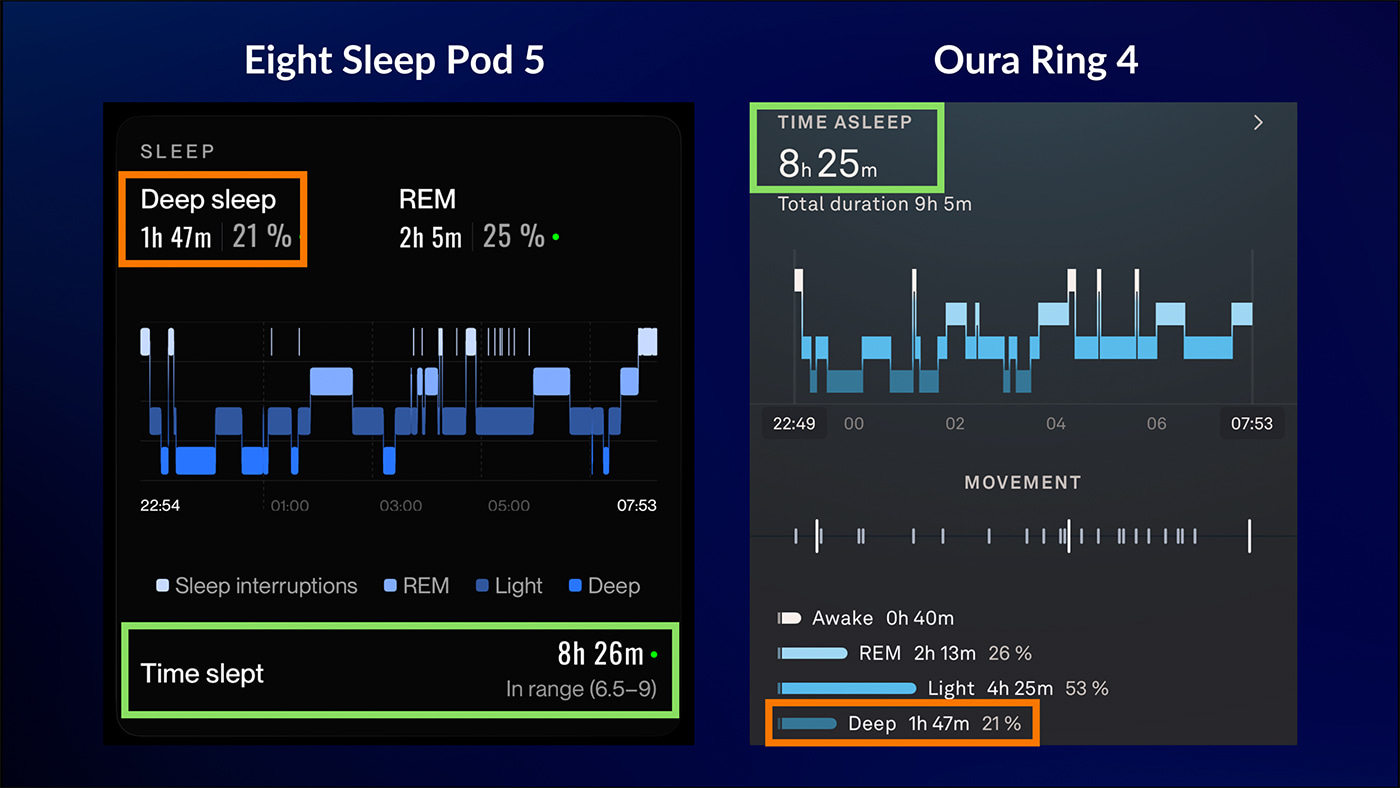 Eight Sleep Pod 5

SLEEP

Deep sleep
1h 47m | 21 %

REM
2h 5m | 25 %

22:54 01:00 03:00 05:00 07:53

Sleep interruptions REM Light Deep

Time slept
8h 26m
In range (6.5–9)

Oura Ring 4

TIME ASLEEP
8h 25m
Total duration 9h 5m

22:49 00 02 04 06 07:53

MOVEMENT

Awake 0h 40m
REM 2h 13m 26 %
Light 4h 25m 53 %
Deep 1h 47m 21 %